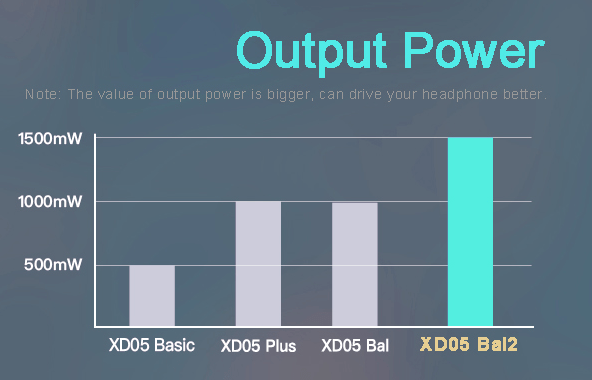 Output Power

Note: The value of output power is bigger, can drive your headphone better.

1500mW
1000mW
500mW

XD05 Basic
XD05 Plus
XD05 Bal
XD05 Bal2